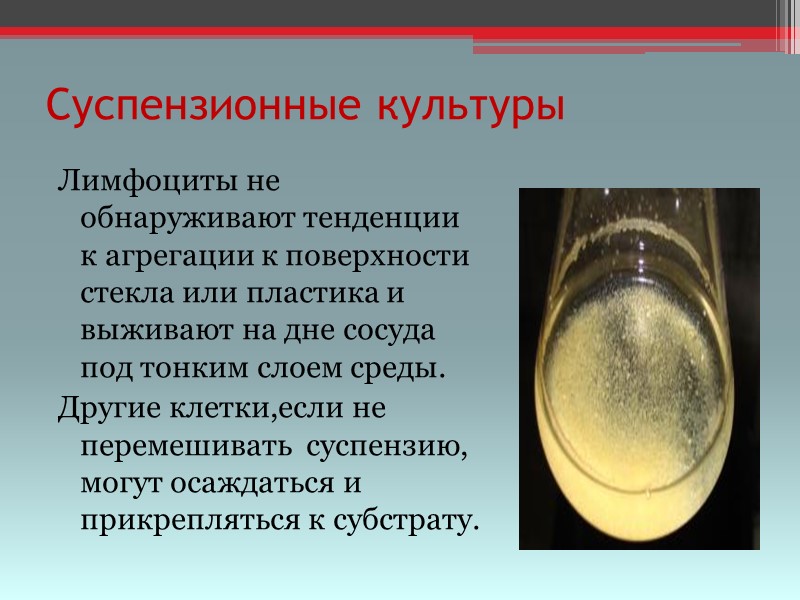 Суспензионные культуры

Лимфоциты не обнаруживают тенденции к агрегации к поверхности стекла или пластика и выживают на дне сосуда под тонким слоем среды.

Другие клетки,если не перемешивать суспензию, могут осаждаться и прикрепляться к субстрату.